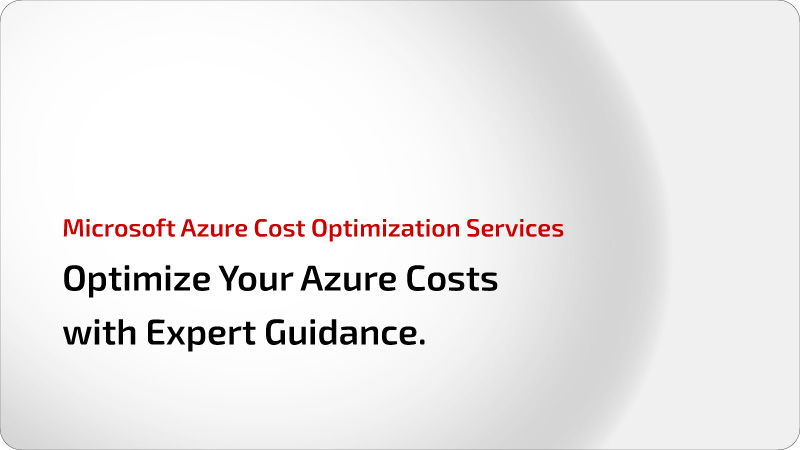 Microsoft Azure Cost Optimization Services

Optimize Your Azure Costs with Expert Guidance.